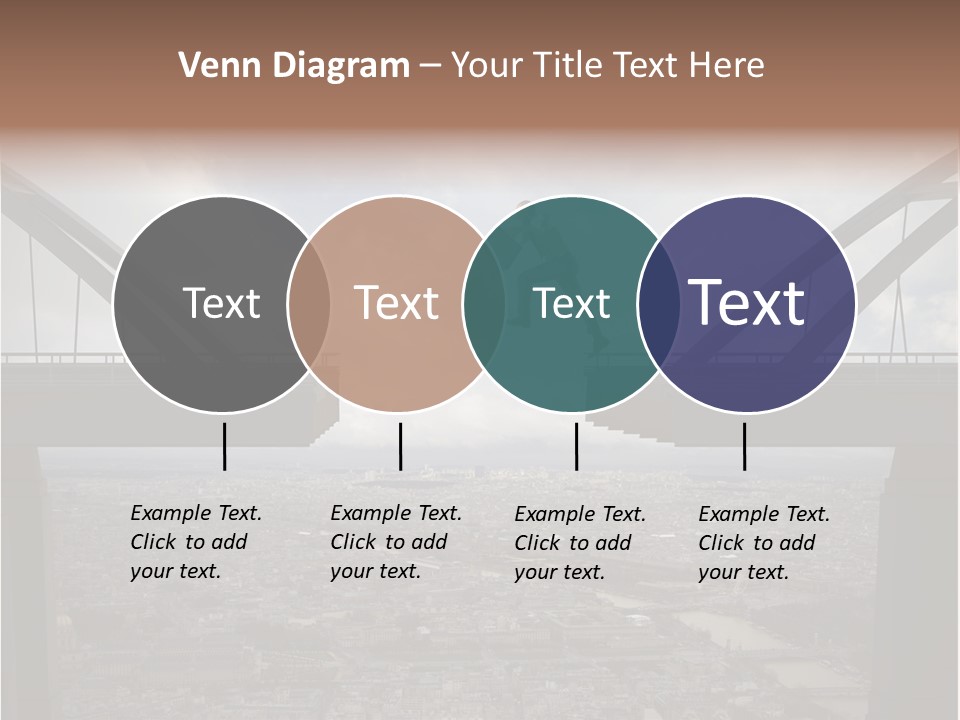 Venn Diagram – Your Title Text Here

Text

Text

Text

Text

Example Text. Click to add your text.

Example Text. Click to add your text.

Example Text. Click to add your text.

Example Text. Click to add your text.